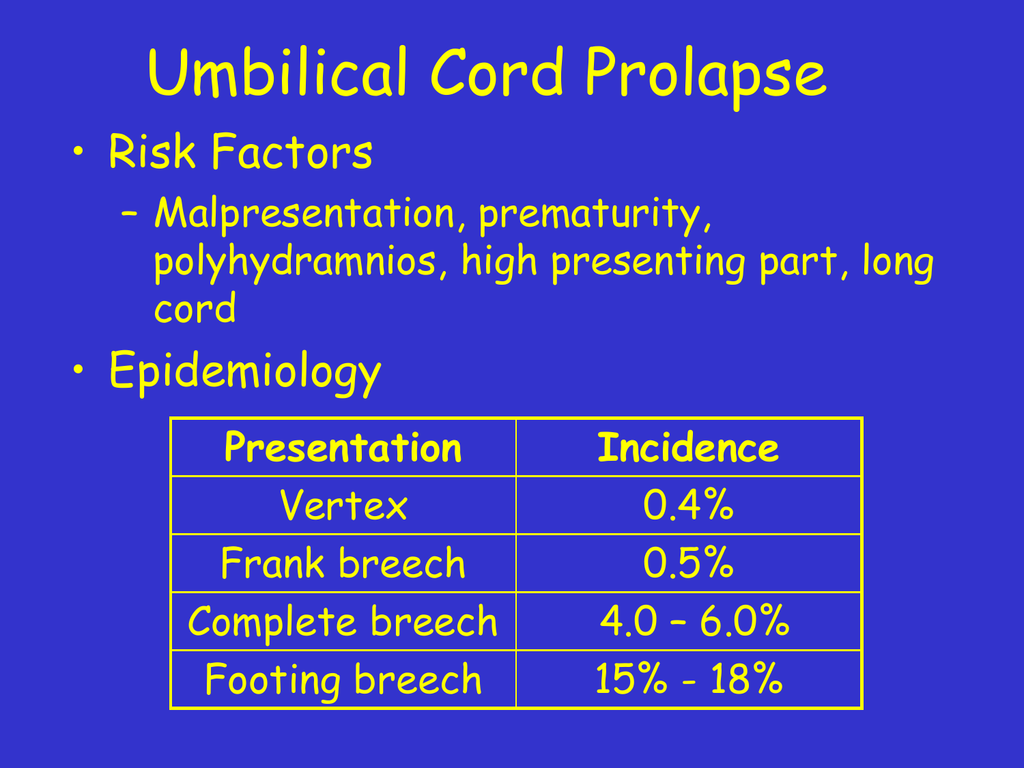 Umbilical Cord Prolapse

• Risk Factors
– Malpresentation, prematurity, polyhydramnios, high presenting part, long cord

• Epidemiology

| Presentation | Incidence |
|---|---|
| Vertex | 0.4% |
| Frank breech | 0.5% |
| Complete breech | 4.0 – 6.0% |
| Footing breech | 15% - 18% |